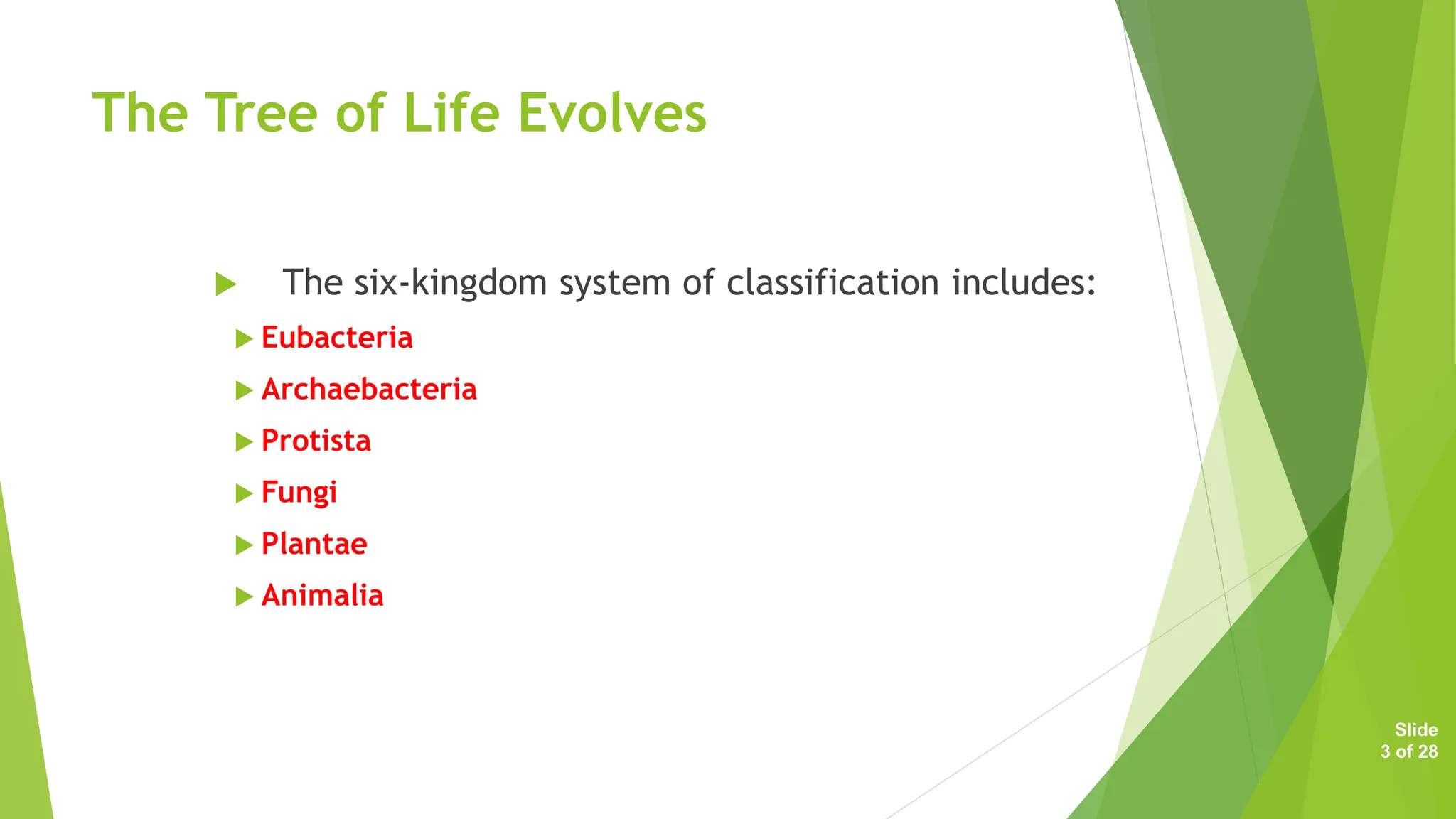 The Tree of Life Evolves

The six-kingdom system of classification includes:

Eubacteria

Archaebacteria

Protista

Fungi

Plantae

Animalia

Slide
3 of 28